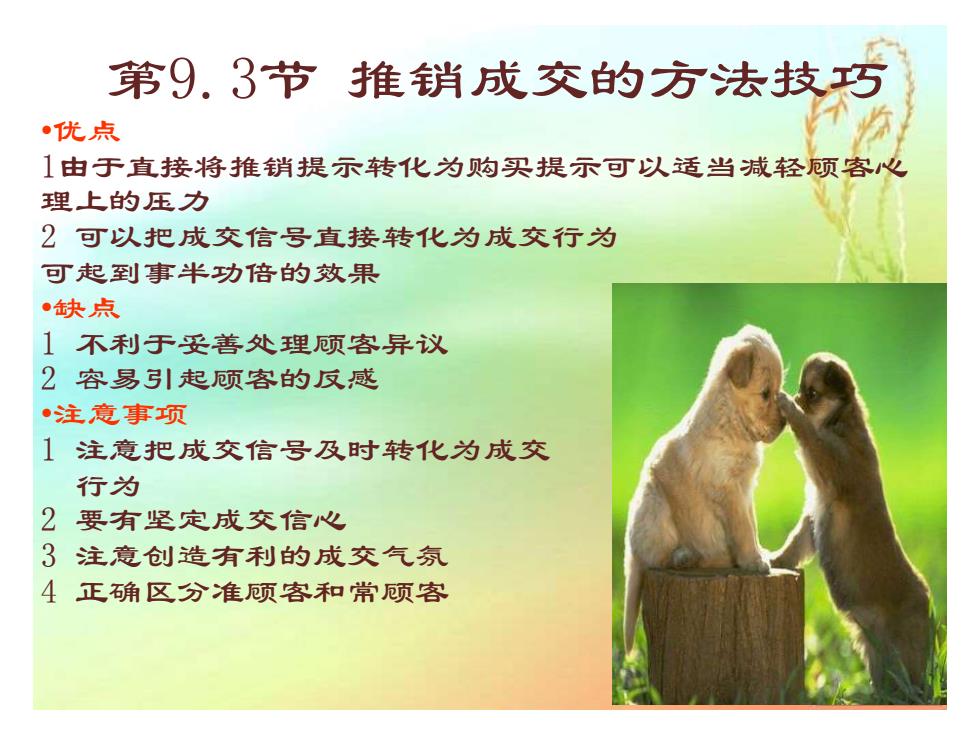 第9.3节 推销成交的方法技巧

•优点

1由于直接将推销提示转化为购买提示可以适当减轻顾客心理上的压力

2 可以把成交信号直接转化为成交行为

可起到事半功倍的效果

•缺点

1 不利于妥善处理顾客异议

2 容易引起顾客的反感

•注意事项

1 注意把成交信号及时转化为成交行为

2 要有坚定成交信心

3 注意创造有利的成交气氛

4 正确区分准顾客和常顾客